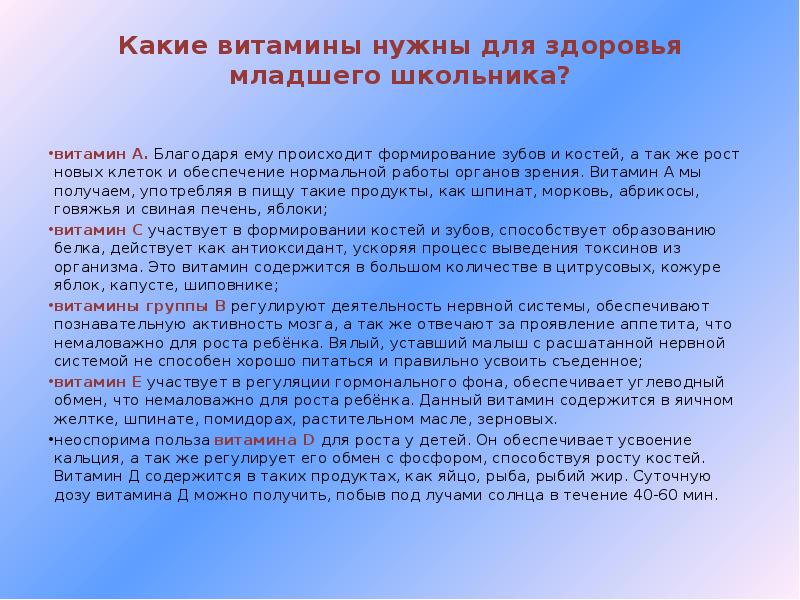 Какие витамины нужны для здоровья младшего школьника?

•витамин А. Благодаря ему происходит формирование зубов и костей, а так же рост новых клеток и обеспечение нормальной работы органов зрения. Витамин А мы получаем, употребляя в пищу такие продукты, как шпинат, морковь, абрикосы, говяжья и свиная печень, яблоки;

•витамин С участвует в формировании костей и зубов, способствует образованию белка, действует как антиоксидант, ускоряя процесс выведения токсинов из организма. Это витамин содержится в большом количестве в цитрусовых, кожуре яблок, капусте, шиповнике;

•витамины группы В регулируют деятельность нервной системы, обеспечивают познавательную активность мозга, а так же отвечают за проявление аппетита, что немаловажно для роста ребёнка. Вялый, уставший малыш с расшатанной нервной системой не способен хорошо питаться и правильно усвоить съеденное;

•витамин Е участвует в регуляции гормонального фона, обеспечивает углеводный обмен, что немаловажно для роста ребёнка. Данный витамин содержится в яичном желтке, шпинате, помидорах, растительном масле, зерновых.

•неоспорима польза витамина D для роста у детей. Он обеспечивает усвоение кальция, а так же регулирует его обмен с фосфором, способствуя росту костей. Витамин Д содержится в таких продуктах, как яйцо, рыба, рыбий жир. Суточную дозу витамина Д можно получить, побыв под лучами солнца в течение 40-60 мин.